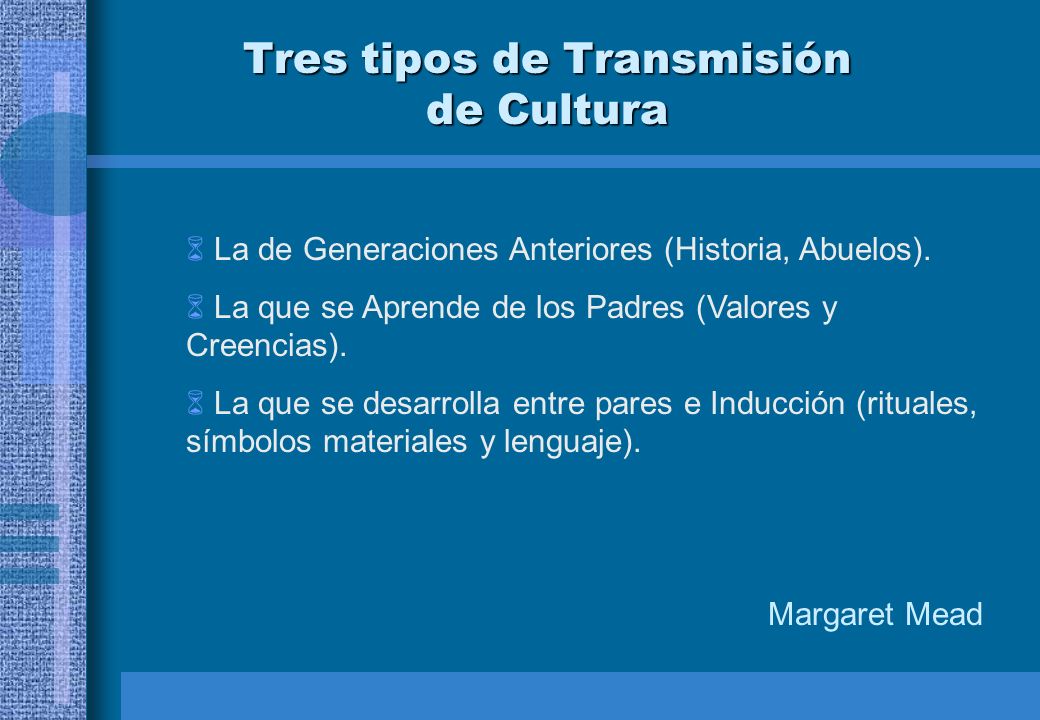 Tres tipos de Transmisión de Cultura

La de Generaciones Anteriores (Historia, Abuelos).

La que se Aprende de los Padres (Valores y Creencias).

La que se desarrolla entre pares e Inducción (rituales, símbolos materiales y lenguaje).

Margaret Mead